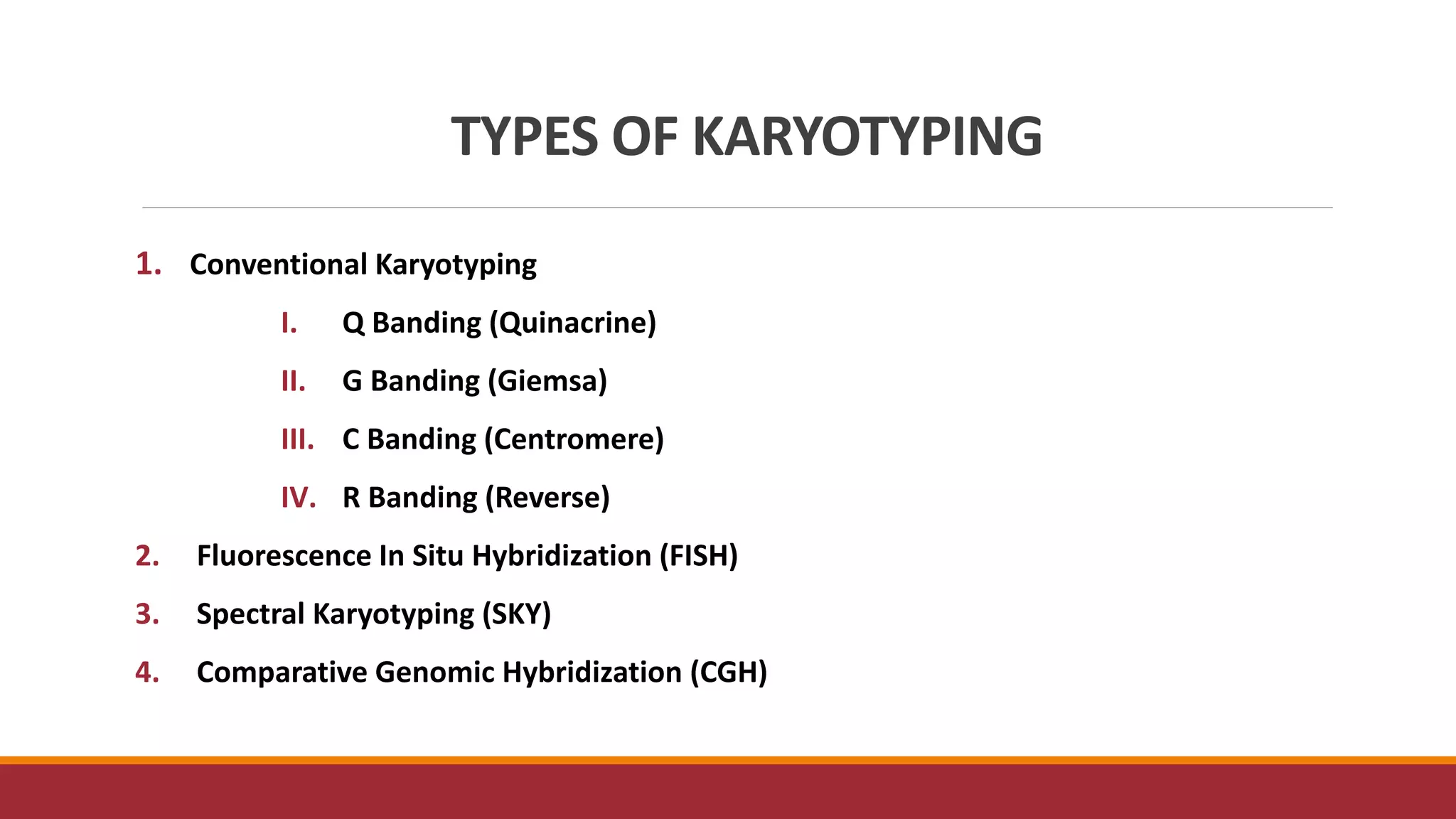 TYPES OF KARYOTYPING

1. Conventional Karyotyping

I. Q Banding (Quinacrine)

II. G Banding (Giemsa)

III. C Banding (Centromere)

IV. R Banding (Reverse)

2. Fluorescence In Situ Hybridization (FISH)

3. Spectral Karyotyping (SKY)

4. Comparative Genomic Hybridization (CGH)